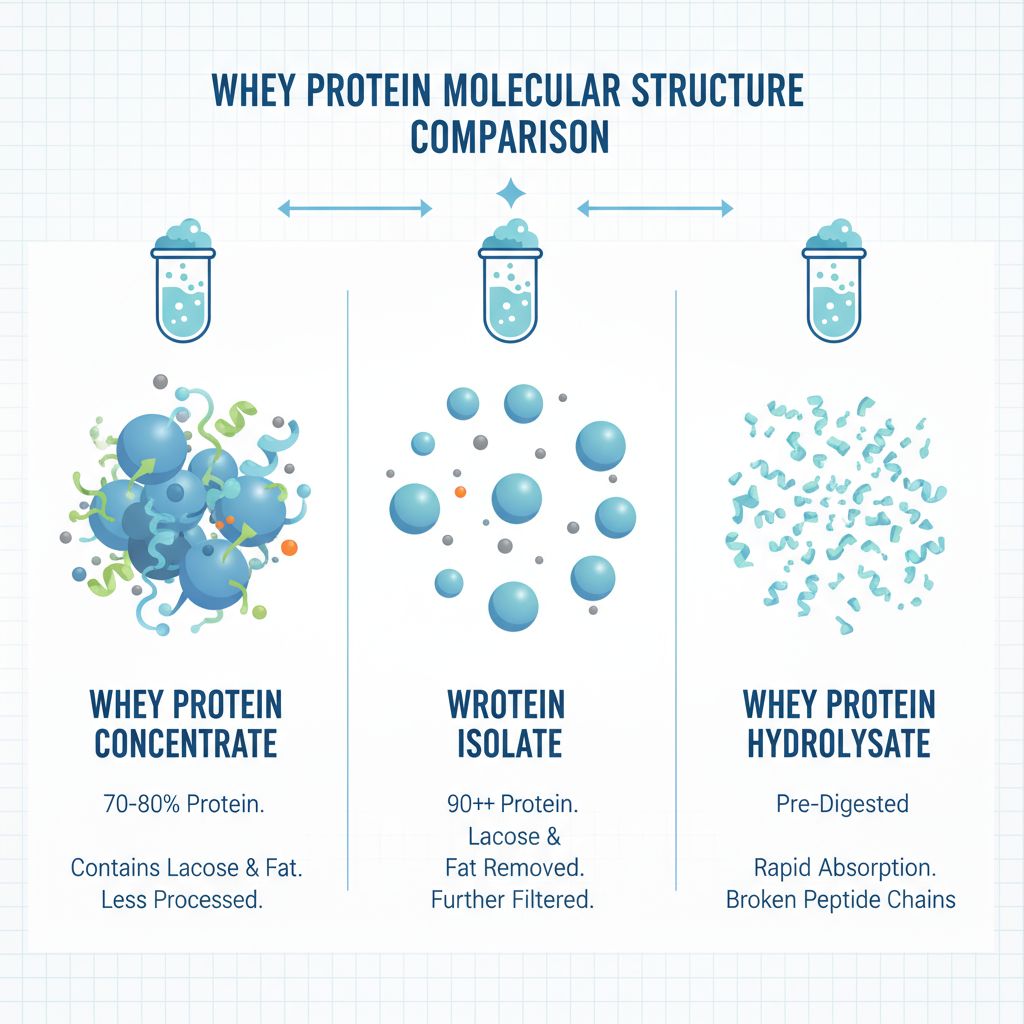 WHEY PROTEIN MOLECULAR STRUCTURE COMPARISON

WHEY PROTEIN CONCENTRATE

70-80% Protein.

Contains Lacose & Fat. Less Processed.

WROTEIN ISOLATE

90++ Protein. Lacose & Fat Removed. Further Filtered.

WHEY PROTEIN HYDROLYSATE

Pre-Digested

Rapid Absorption. Broken Peptide Chains